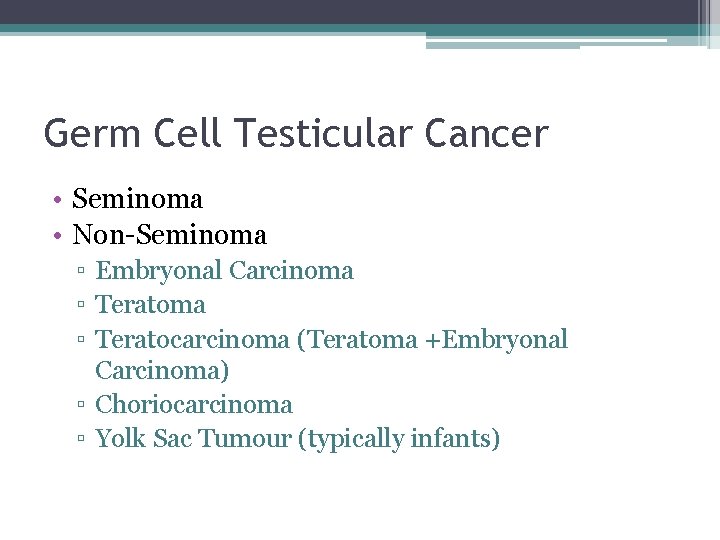 Germ Cell Testicular Cancer

• Seminoma
• Non-Seminoma
▫ Embryonal Carcinoma
▫ Teratoma
▫ Teratocarcinoma (Teratoma +Embryonal Carcinoma)
▫ Choriocarcinoma
▫ Yolk Sac Tumour (typically infants)